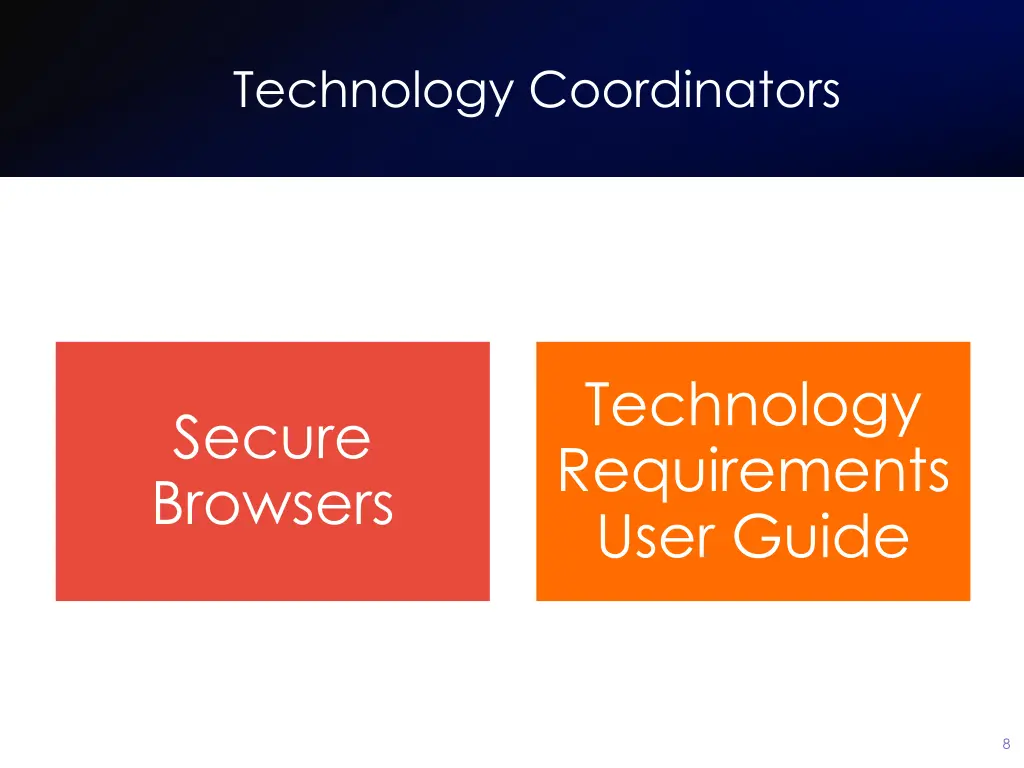 Technology Coordinators

Secure Browsers

Technology Requirements User Guide

8